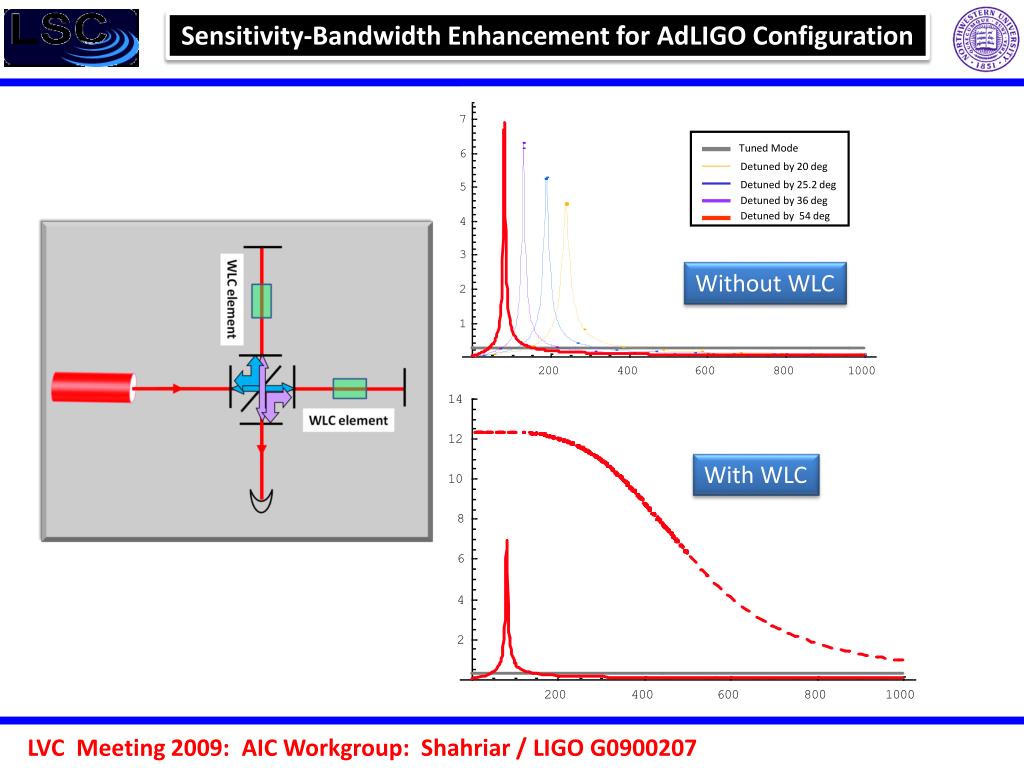 LSC

Sensitivity-Bandwidth Enhancement for AdLIGO Configuration

NORTHWESTERN UNIVERSITY 1851

WLC element

WLC element

7
6
5
4
3
2
1

200 400 600 800 1000

Tuned Mode
Detuned by 20 deg
Detuned by 25.2 deg
Detuned by 36 deg
Detuned by 54 deg

Without WLC

14
12
10
8
6
4
2

200 400 600 800 1000

With WLC

LVC Meeting 2009: AIC Workgroup: Shahriar / LIGO G0900207